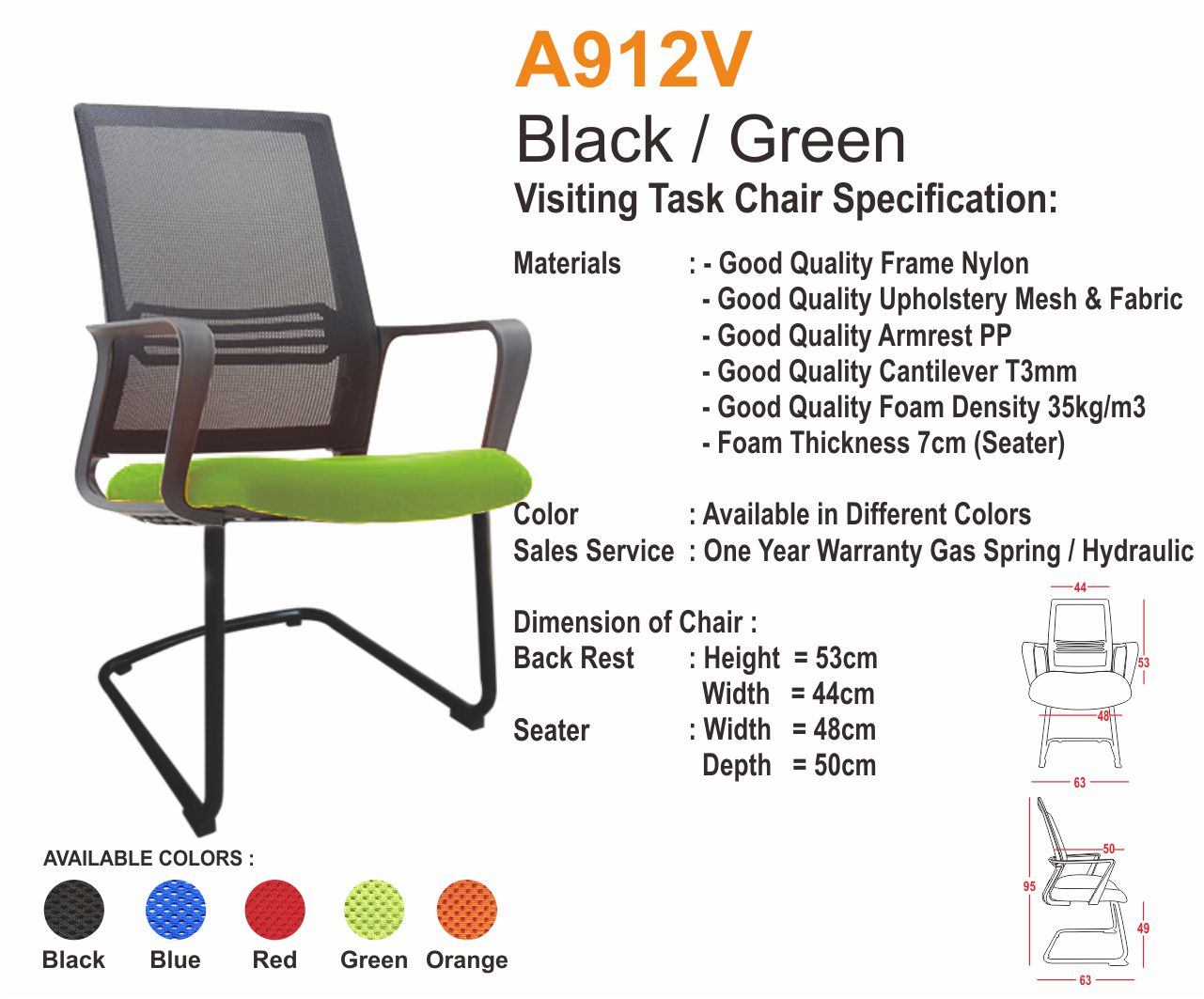 A912V

Black / Green

Visiting Task Chair Specification:

Materials : - Good Quality Frame Nylon
- Good Quality Upholstery Mesh & Fabric
- Good Quality Armrest PP
- Good Quality Cantilever T3mm
- Good Quality Foam Density 35kg/m3
- Foam Thickness 7cm (Seater)

Color : Available in Different Colors
Sales Service : One Year Warranty Gas Spring / Hydraulic

Dimension of Chair :
Back Rest : Height = 53cm
Width = 44cm
Seater : Width = 48cm
Depth = 50cm

44
53
48
63
50
95
49
63

AVAILABLE COLORS :
Black Blue Red Green Orange